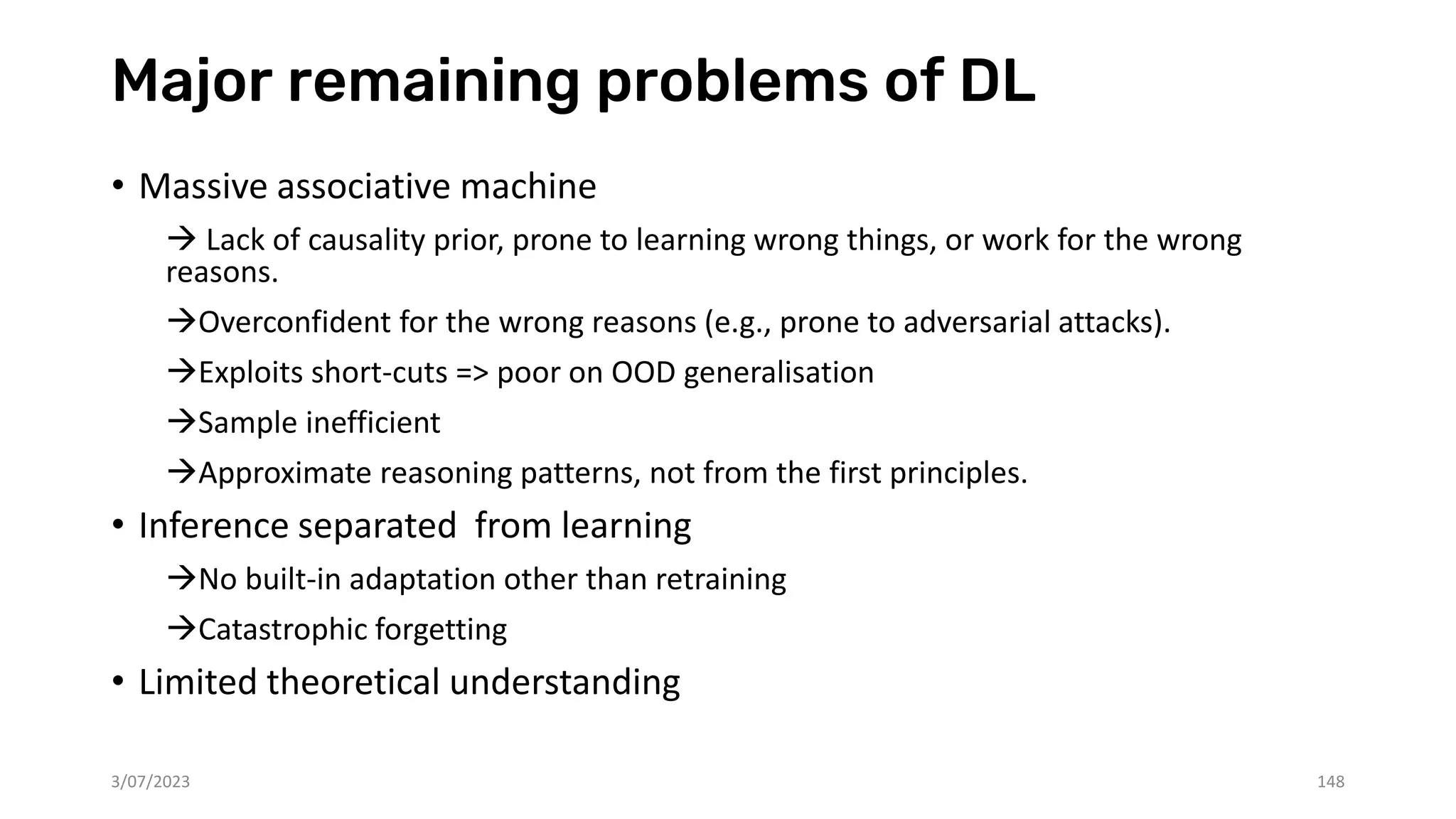 Major remaining problems of DL

• Massive associative machine

→ Lack of causality prior, prone to learning wrong things, or work for the wrong reasons.

→Overconfident for the wrong reasons (e.g., prone to adversarial attacks).

→Exploits short-cuts => poor on OOD generalisation

→Sample inefficient

→Approximate reasoning patterns, not from the first principles.

• Inference separated from learning

→No built-in adaptation other than retraining

→Catastrophic forgetting

• Limited theoretical understanding

3/07/2023

148